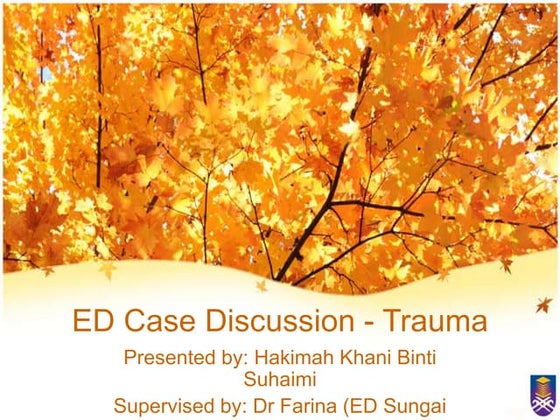 ED Case Discussion - Trauma

Presented by: Hakimah Khani Binti Suhaimi

Supervised by: Dr Farina (ED Sungai